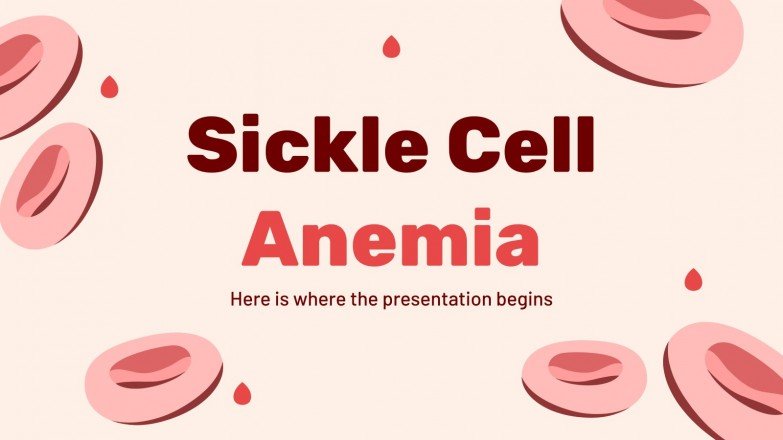 Sickle Cell
Anemia

Here is where the presentation begins